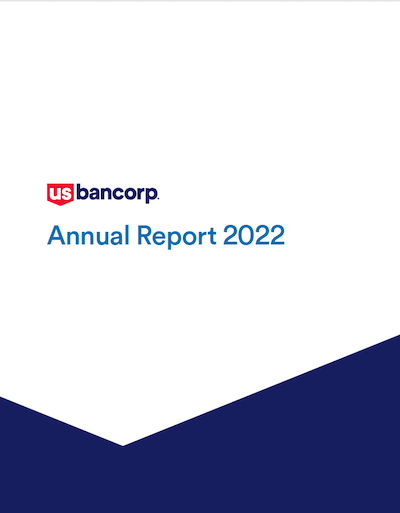 us bancorp.

Annual Report 2022